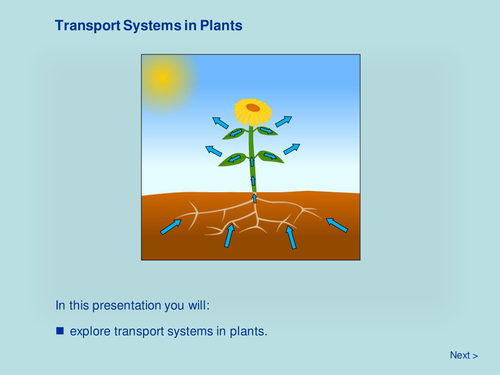 Transport Systems in Plants

In this presentation you will:

■ explore transport systems in plants.

Next >